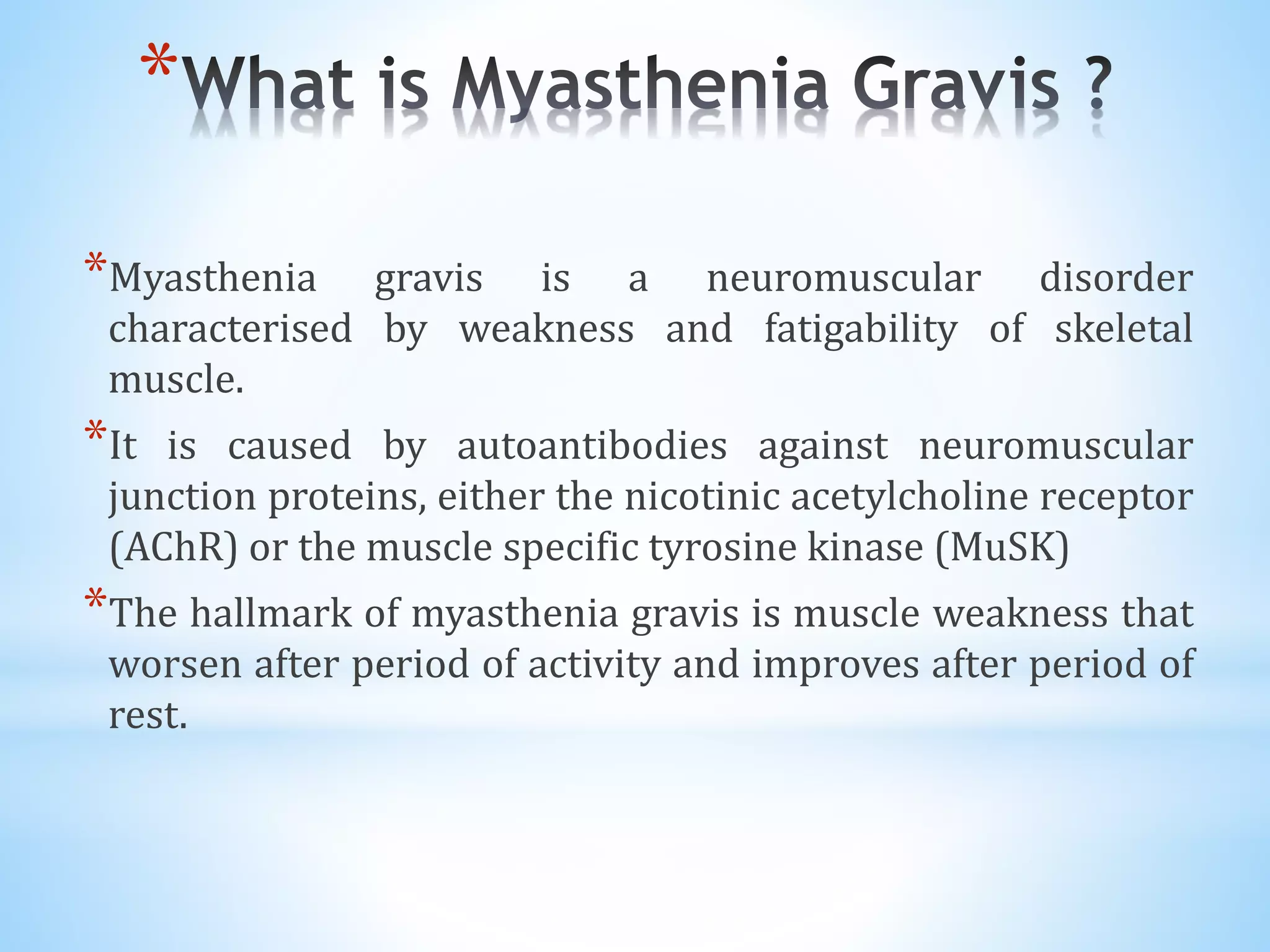 *What is Myasthenia Gravis ?

*Myasthenia gravis is a neuromuscular disorder characterised by weakness and fatigability of skeletal muscle.

*It is caused by autoantibodies against neuromuscular junction proteins, either the nicotinic acetylcholine receptor (AChR) or the muscle specific tyrosine kinase (MuSK)

*The hallmark of myasthenia gravis is muscle weakness that worsen after period of activity and improves after period of rest.